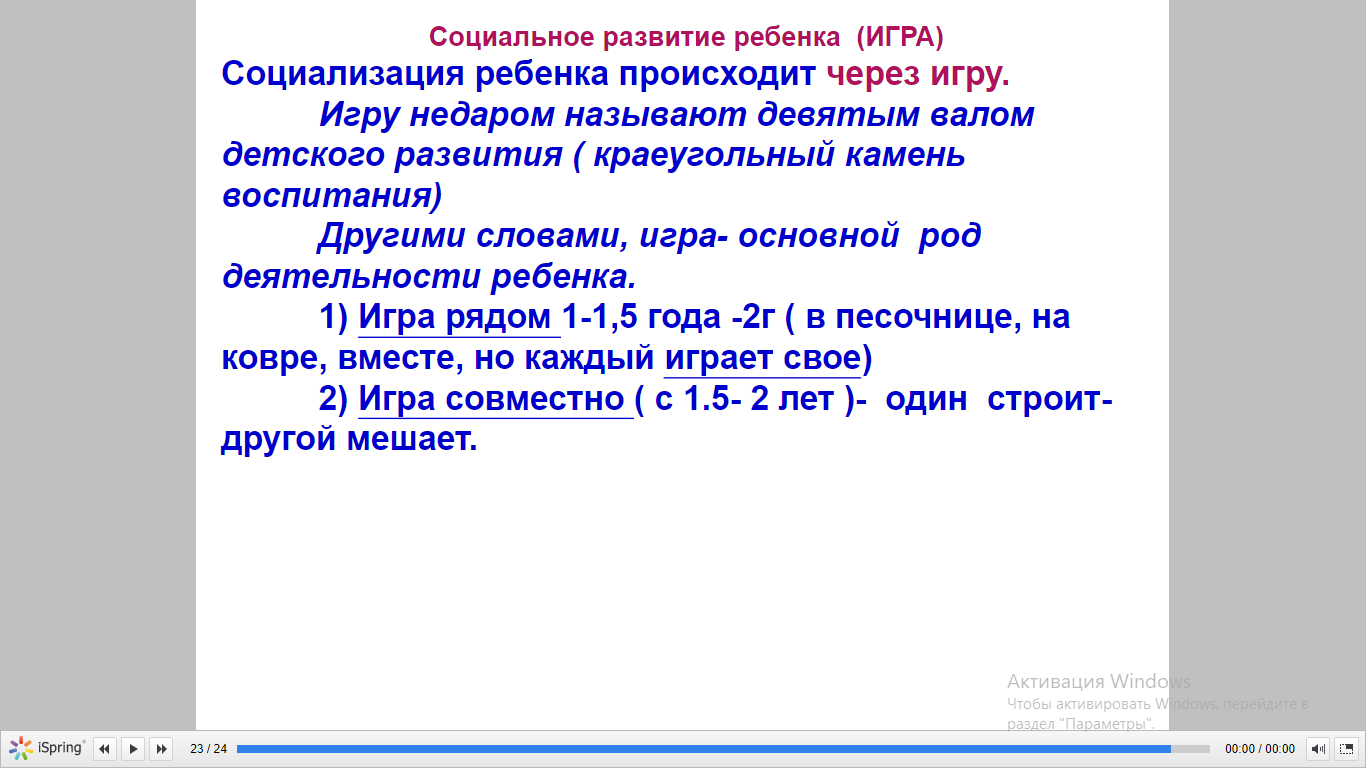 Социальное развитие ребенка (ИГРА)

Социализация ребенка происходит через игру.

Игру недаром называют девятым валом детского развития ( краеугольный камень воспитания)

Другими словами, игра- основной род деятельности ребенка.

1) Игра рядом 1-1,5 года -2г ( в песочнице, на ковре, вместе, но каждый играет свое)

2) Игра совместно ( с 1.5- 2 лет )- один строит- другой мешает.

Активация Windows
Чтобы активировать Windows, перейдите в раздел "Параметры".

iSpring
23 / 24
00:00 / 00:00